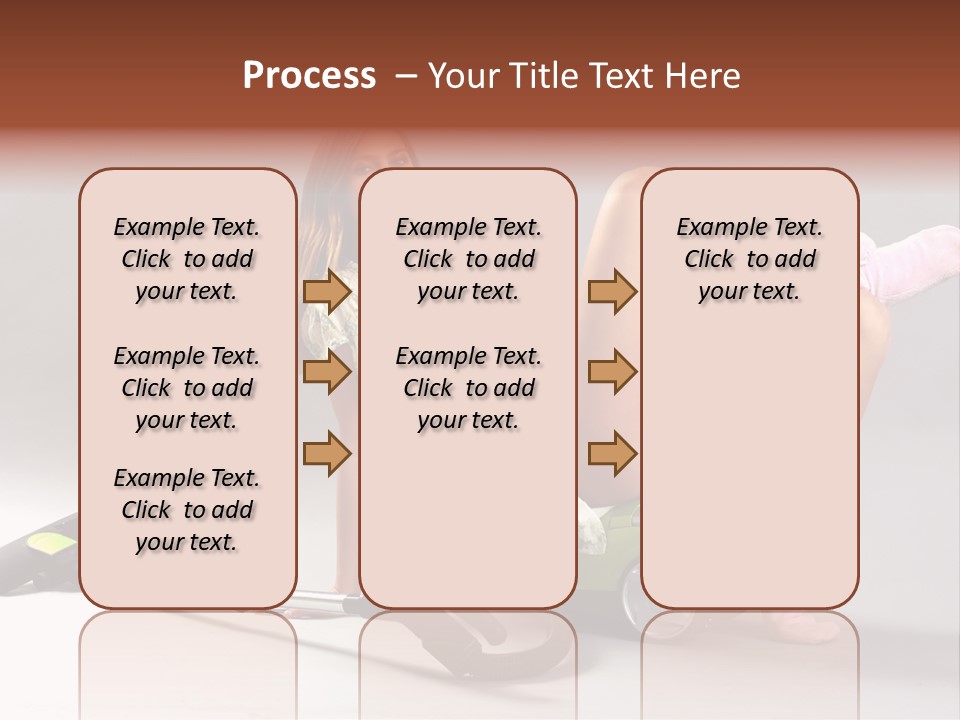 Process – Your Title Text Here

Example Text. Click to add your text.

Example Text. Click to add your text.

Example Text. Click to add your text.

Example Text. Click to add your text.

Example Text. Click to add your text.

Example Text. Click to add your text.